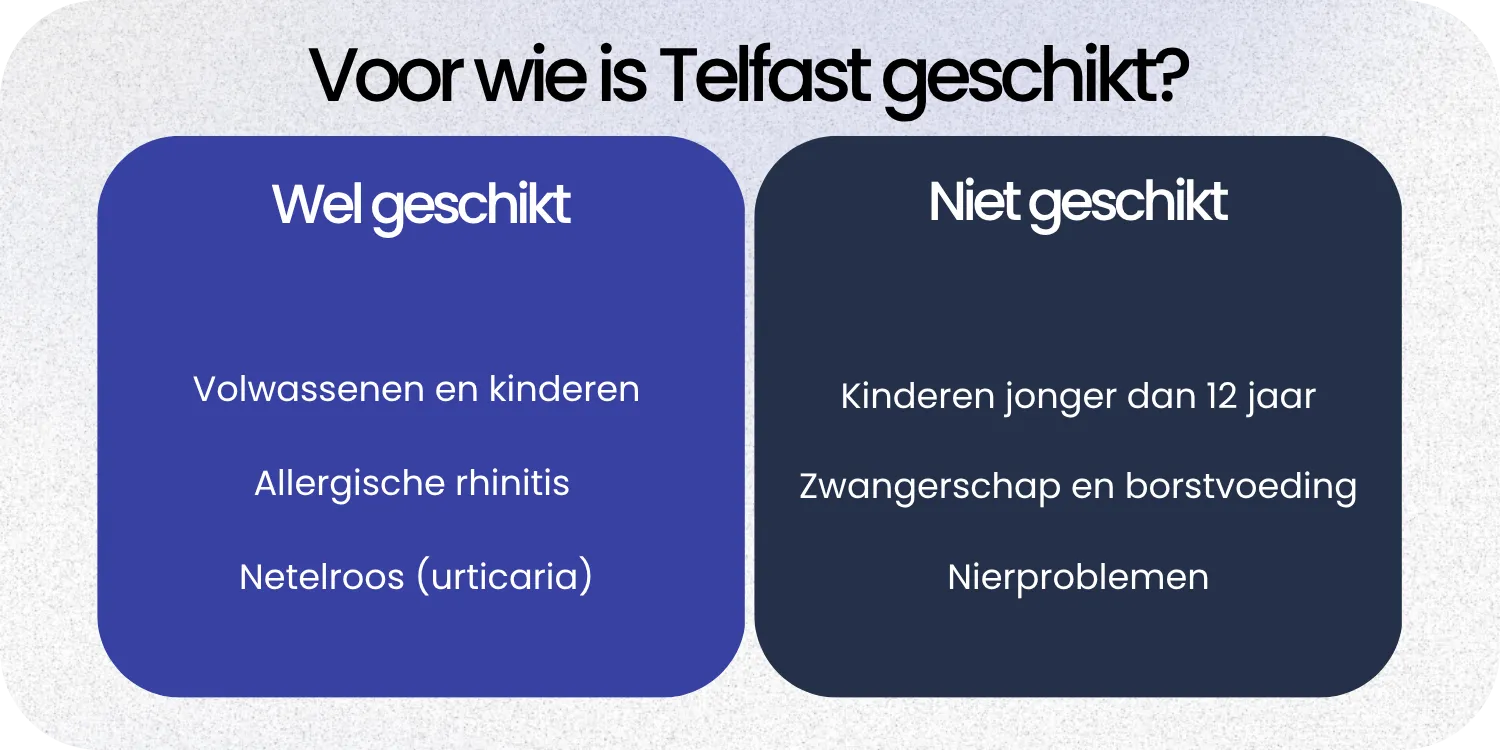 Voor wie is Telfast geschikt?

Wel geschikt

Volwassenen en kinderen

Allergische rhinitis

Netelroos (urticaria)

Niet geschikt

Kinderen jonger dan 12 jaar

Zwangerschap en borstvoeding

Nierproblemen